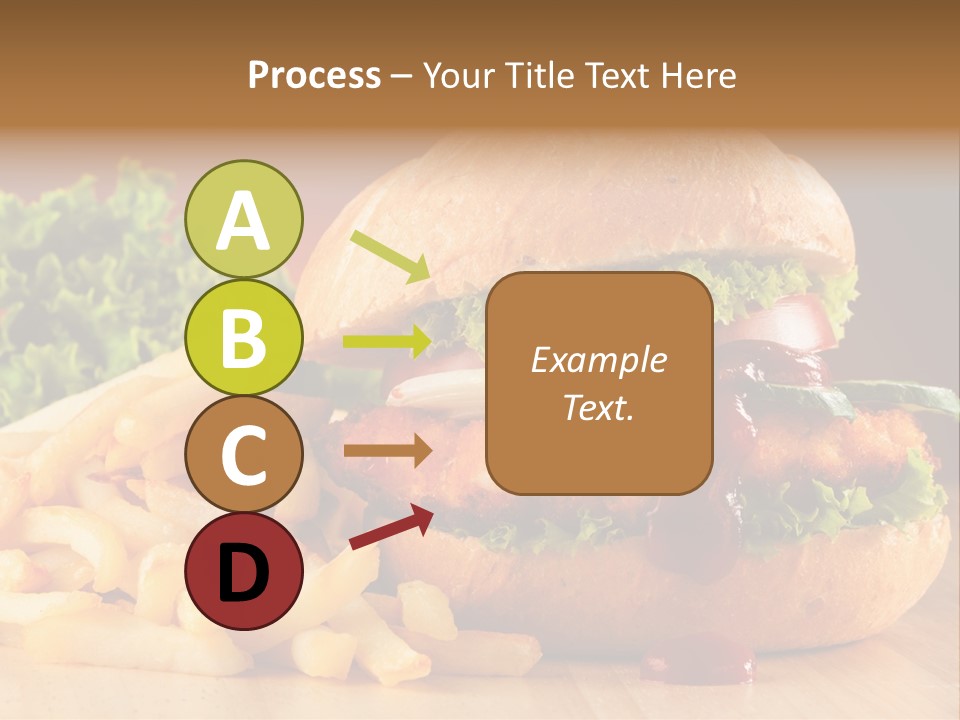 Process – Your Title Text Here

A

B

C

D

Example Text.